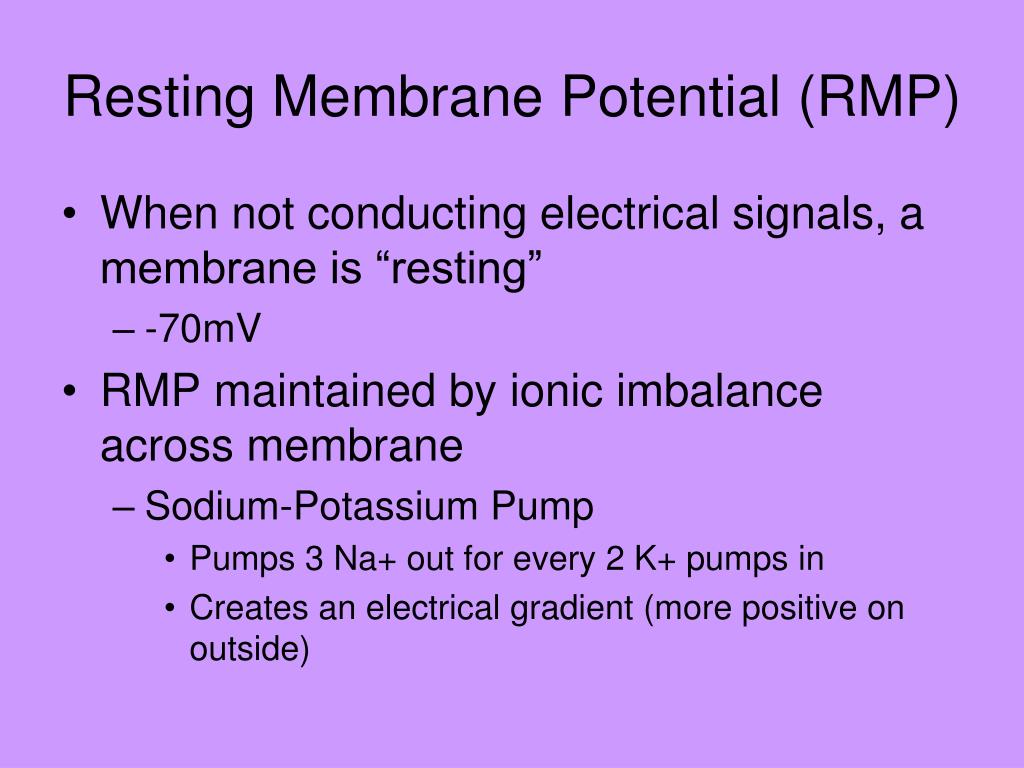 Resting Membrane Potential (RMP)

• When not conducting electrical signals, a membrane is “resting”
– -70mV
• RMP maintained by ionic imbalance across membrane
– Sodium-Potassium Pump
• Pumps 3 Na+ out for every 2 K+ pumps in
• Creates an electrical gradient (more positive on outside)